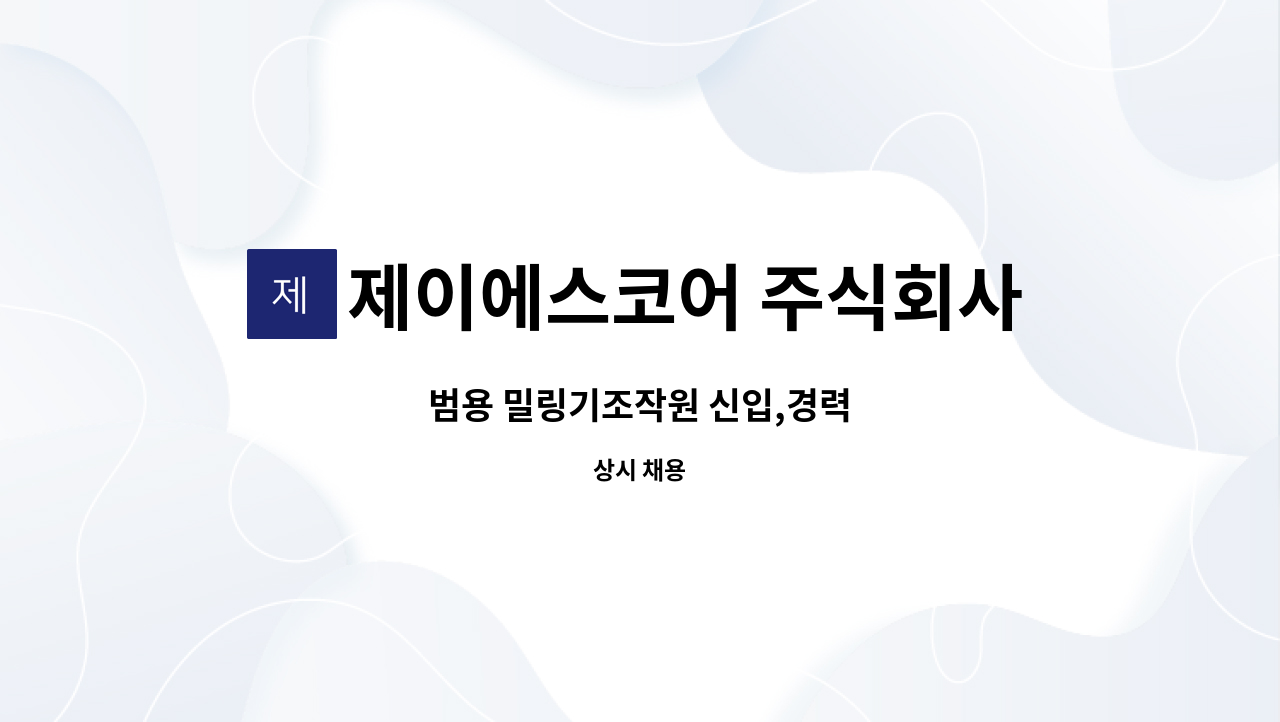 제 제이에스코어 주식회사

범용 밀링기조작원 신입,경력

상시 채용